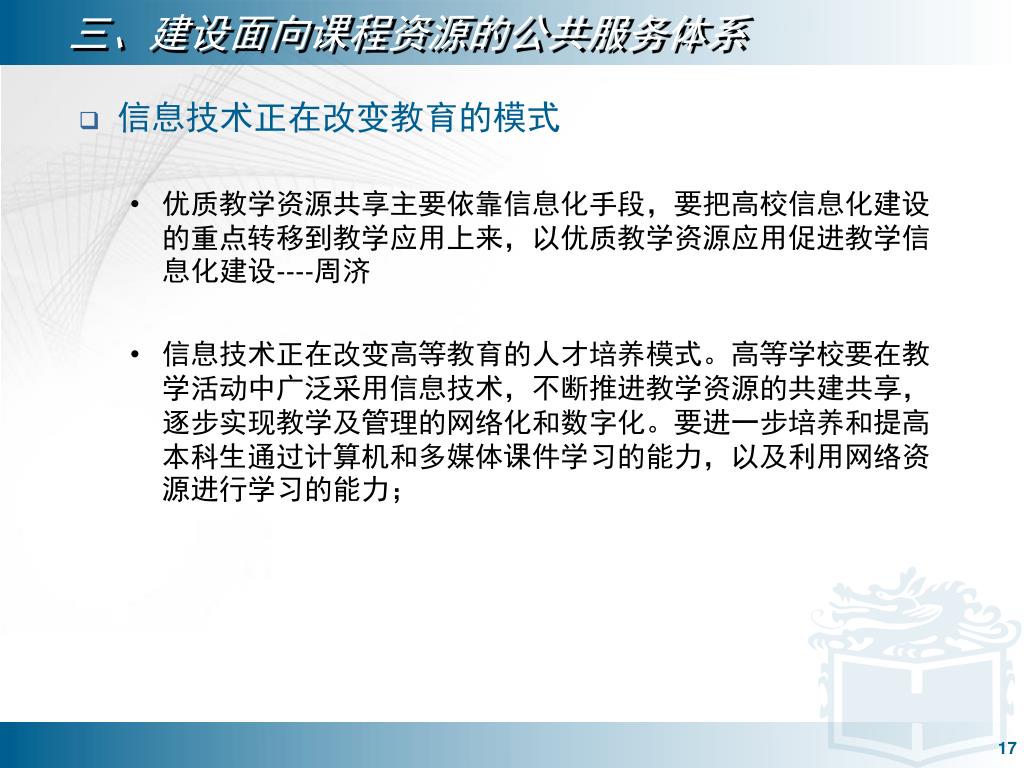 三、建设面向课程资源的公共服务体系

❑ 信息技术正在改变教育的模式

• 优质教学资源共享主要依靠信息化手段，要把高校信息化建设的重点转移到教学应用上来，以优质教学资源应用促进教学信息化建设----周济

• 信息技术正在改变高等教育的人才培养模式。高等学校要在教学活动中广泛采用信息技术，不断推进教学资源的共建共享，逐步实现教学及管理的网络化和数字化。要进一步培养和提高本科生通过计算机和多媒体课件学习的能力，以及利用网络资源进行学习的能力；

17